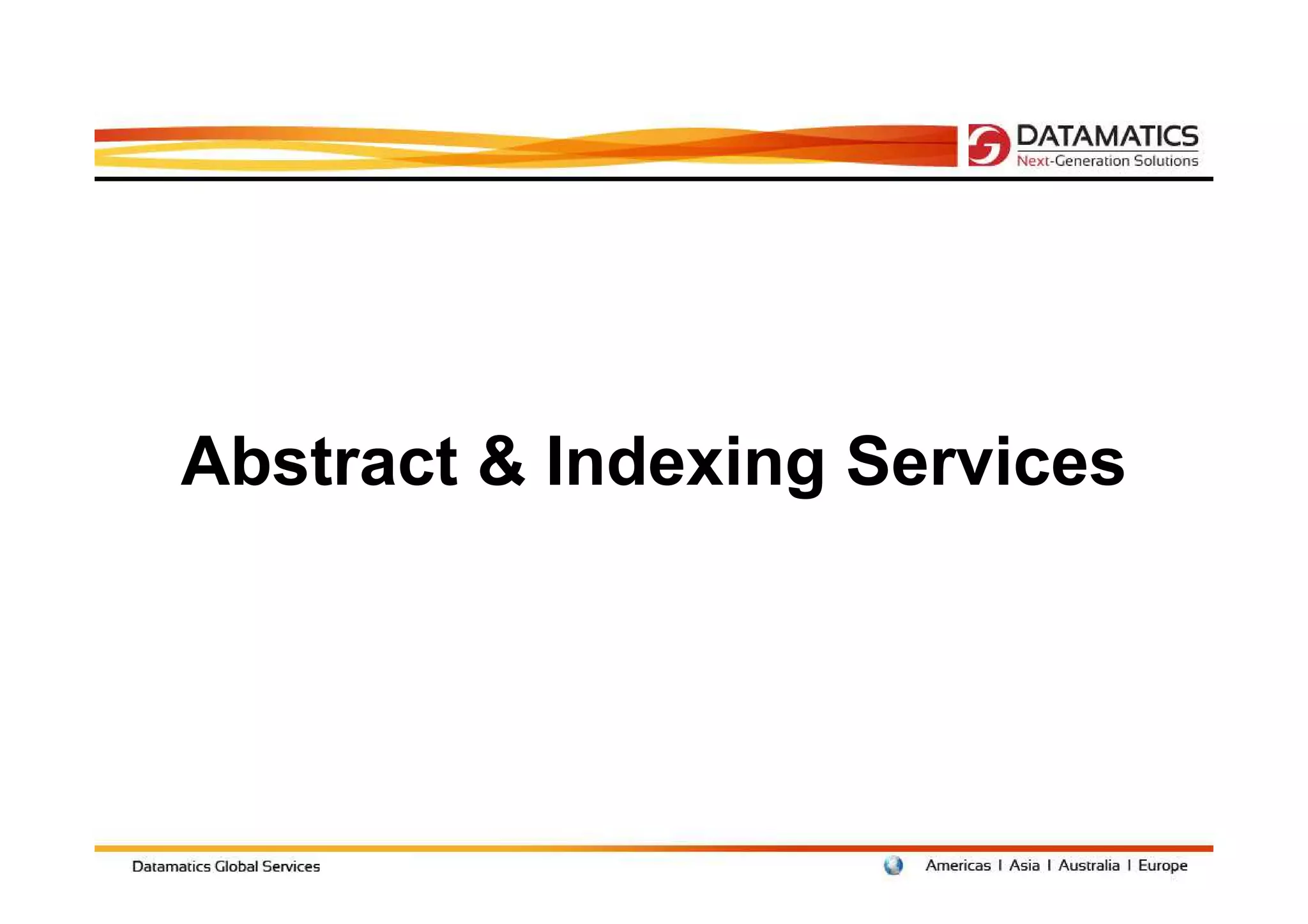 DATAMATICS
Next-Generation Solutions

Abstract & Indexing Services

Datamatics Global Services

Americas I Asia I Australia I Europe